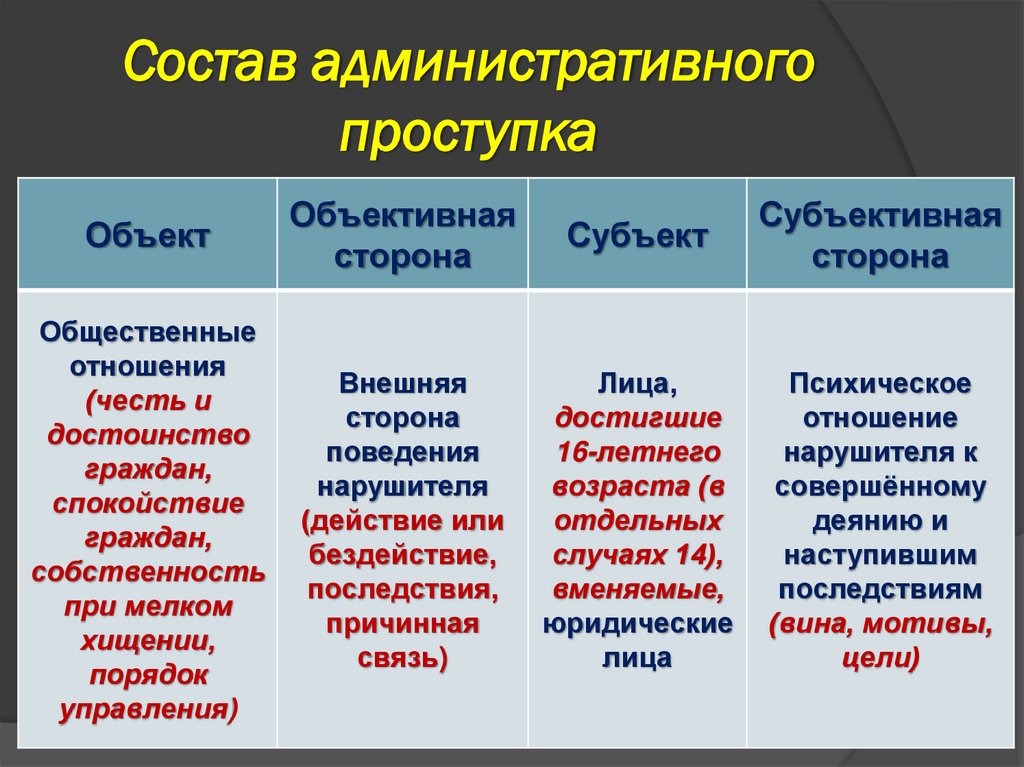 Состав административного проступка

| Объект | Объективная сторона | Субъект | Субъективная сторона |
|---|---|---|---|
| Общественные отношения (честь и достоинство граждан, спокойствие граждан, собственность при мелком хищении, порядок управления) | Внешняя сторона поведения нарушителя (действие или бездействие, последствия, причинная связь) | Лица, достигшие 16-летнего возраста (в отдельных случаях 14), вменяемые, юридические лица | Психическое отношение нарушителя к совершённому деянию и наступившим последствиям (вина, мотивы, цели) |